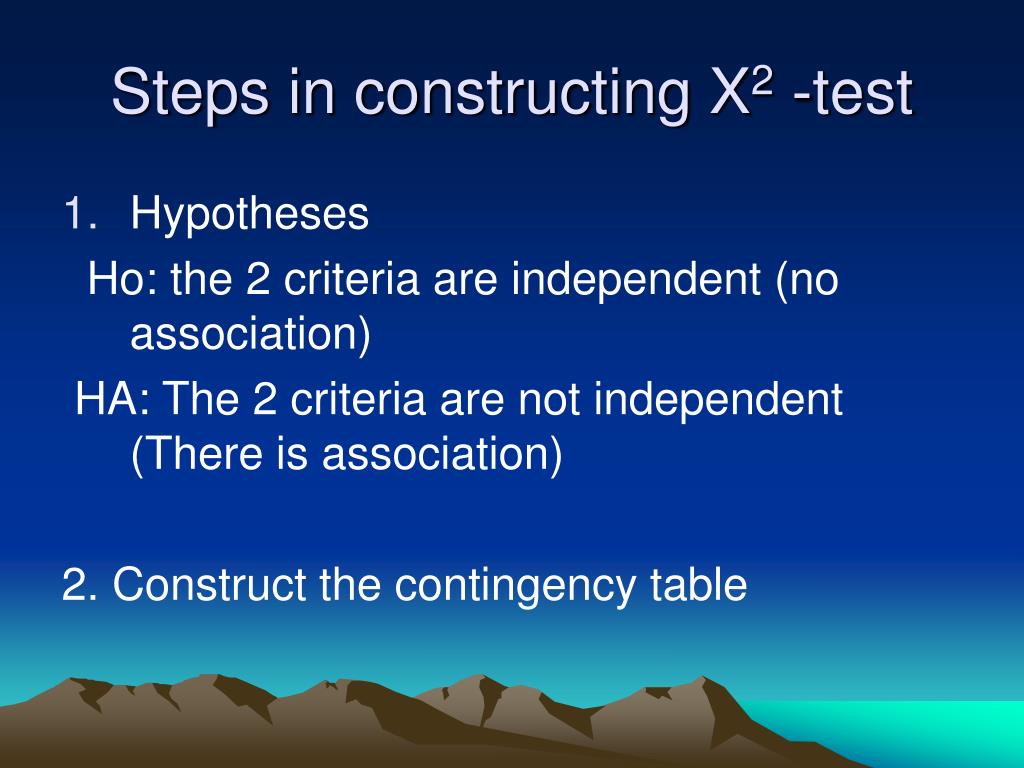 Steps in constructing $X^2$ -test

1. Hypotheses

Ho: the 2 criteria are independent (no association)

HA: The 2 criteria are not independent (There is association)

2. Construct the contingency table